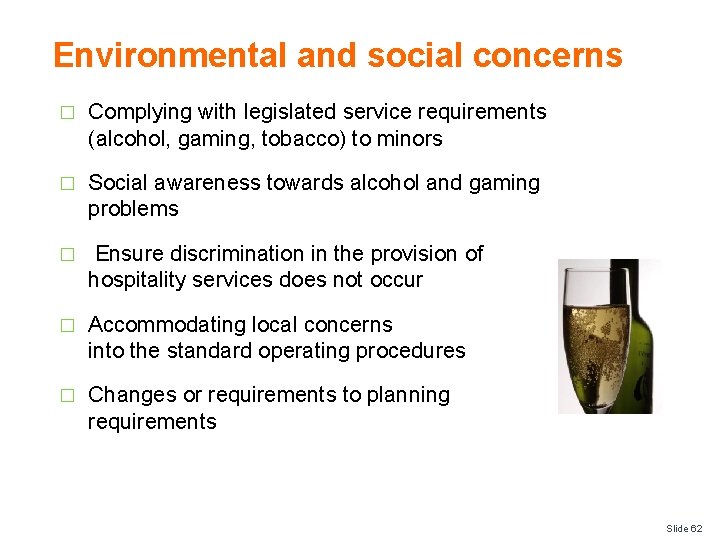 Environmental and social concerns

□ Complying with legislated service requirements (alcohol, gaming, tobacco) to minors

□ Social awareness towards alcohol and gaming problems

□ Ensure discrimination in the provision of hospitality services does not occur

□ Accommodating local concerns into the standard operating procedures

□ Changes or requirements to planning requirements

Slide 62